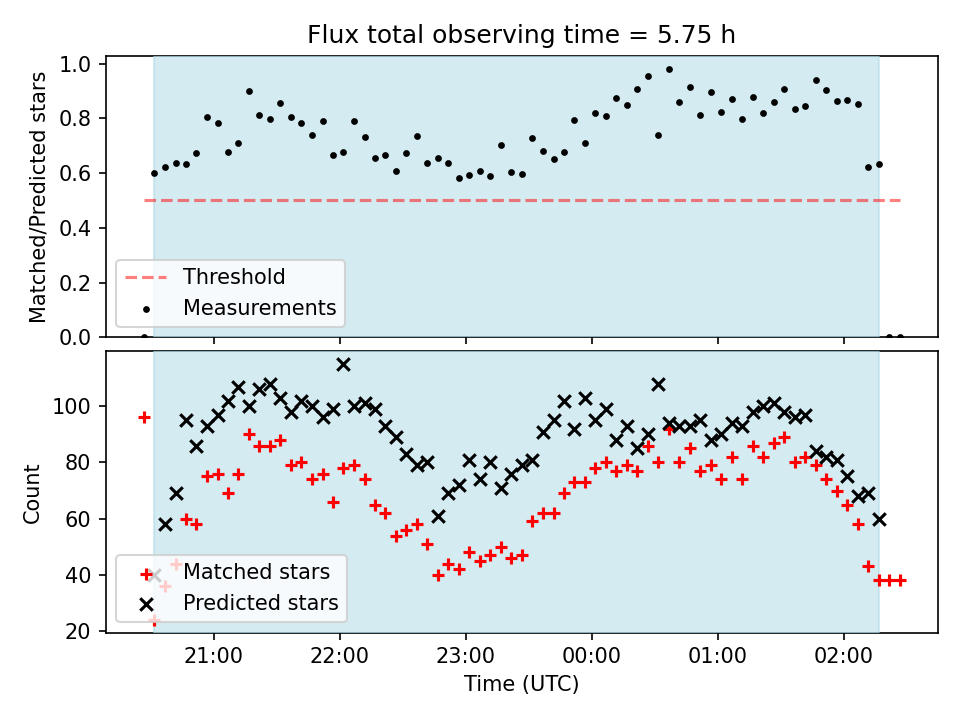 Flux total observing time = 5.75 h

Matched/Predicted stars

1.0
0.8
0.6
0.4
0.2
0.0

Threshold
Measurements

Count

100
80
60
40
20

Matched stars
Predicted stars

21:00
22:00
23:00
00:00
01:00
02:00

Time (UTC)